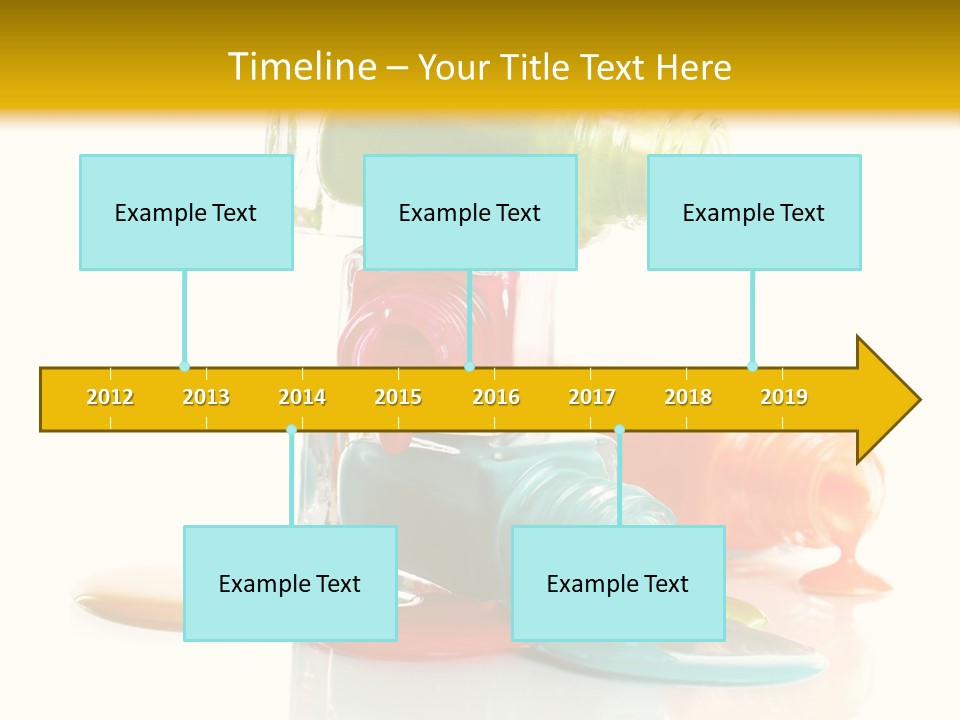 Timeline – Your Title Text Here

Example Text

Example Text

Example Text

2012 2013 2014 2015 2016 2017 2018 2019

Example Text

Example Text